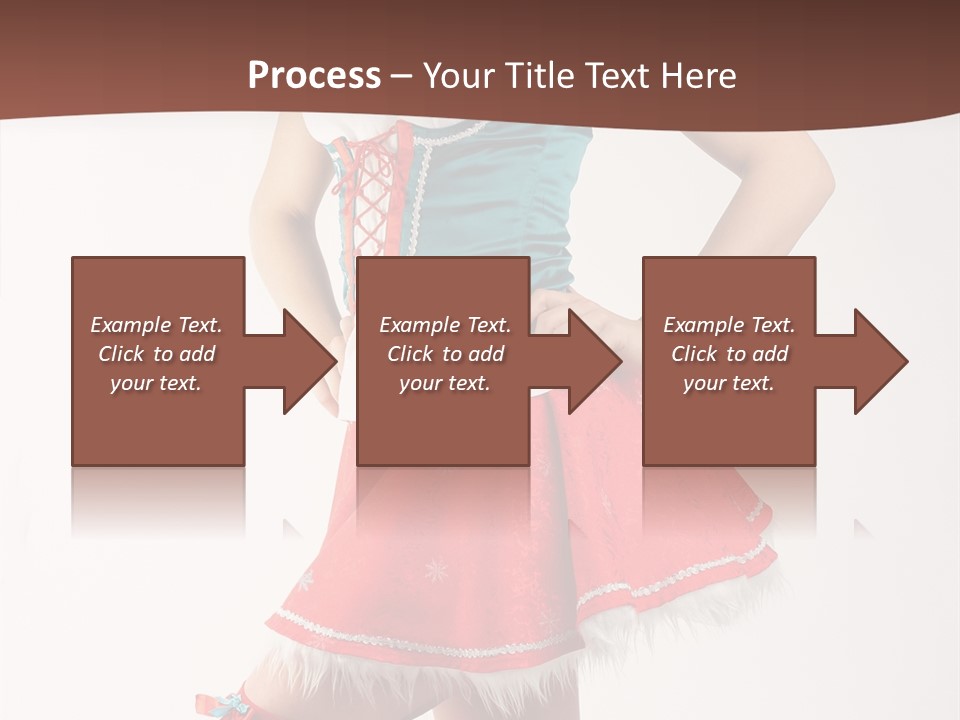 Process – Your Title Text Here

Example Text. Click to add your text.

Example Text. Click to add your text.

Example Text. Click to add your text.